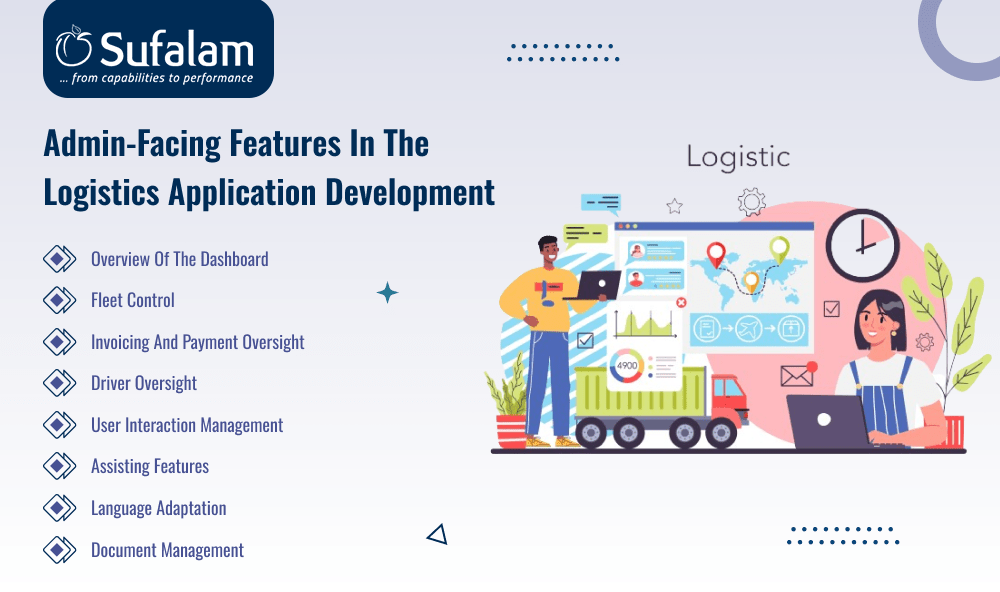 Sufalam
... from capabilities to performance

Admin-Facing Features In The Logistics Application Development

Overview Of The Dashboard
Fleet Control
Invoicing And Payment Oversight
Driver Oversight
User Interaction Management
Assisting Features
Language Adaptation
Document Management

Logistic

4900